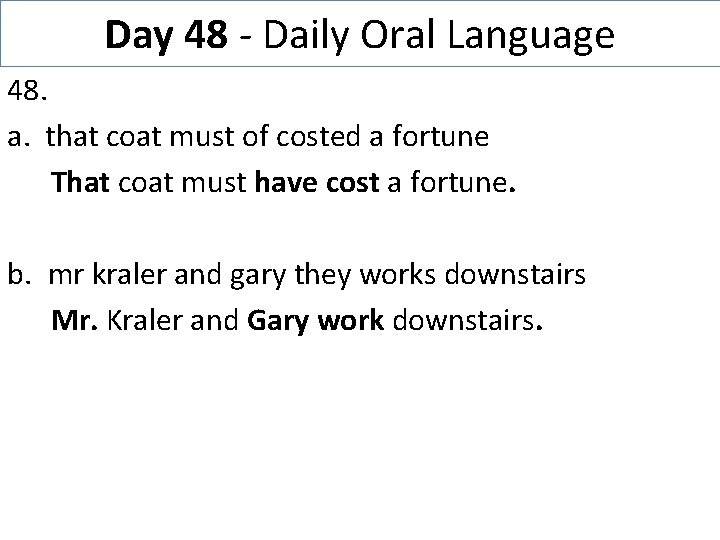 Day 48 - Daily Oral Language

48.

a. that coat must of costed a fortune

That coat must have cost a fortune.

b. mr kraler and gary they works downstairs

Mr. Kraler and Gary work downstairs.